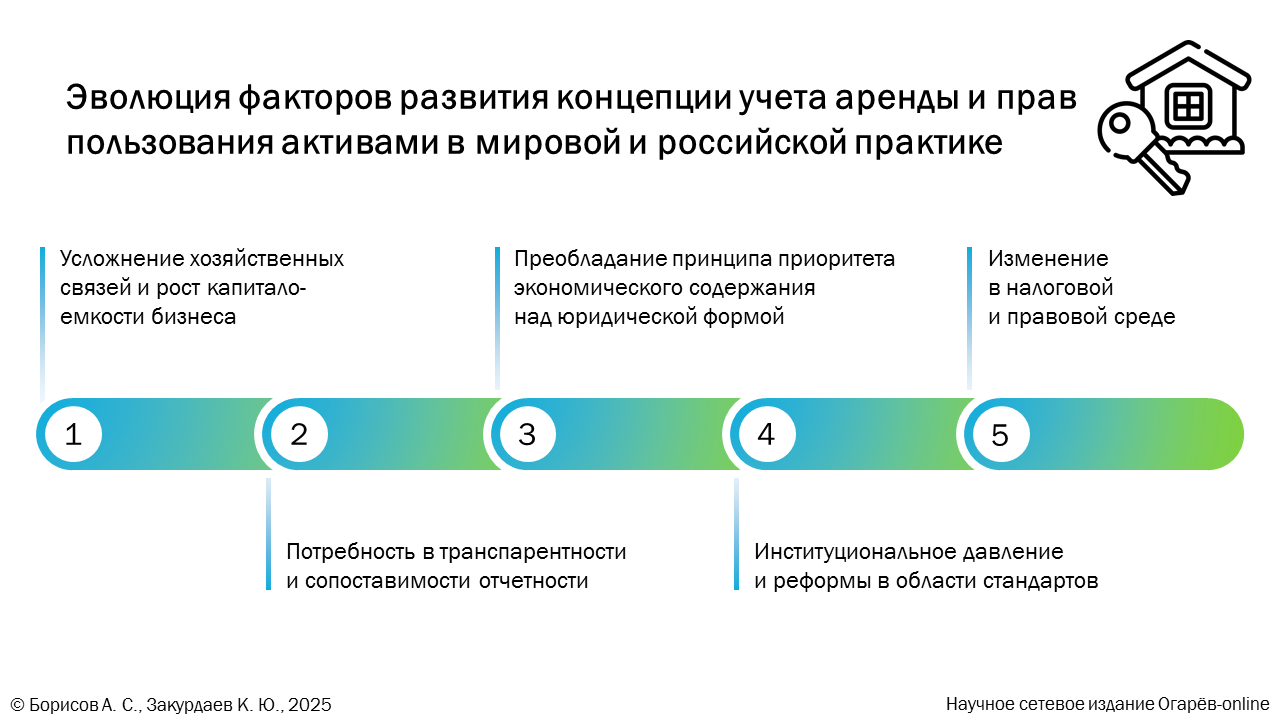 Эволюция факторов развития концепции учета аренды и прав пользования активами в мировой и российской практике

Усложнение хозяйственных связей и рост капиталоемкости бизнеса

Преобладание принципа приоритета экономического содержания над юридической формой

Изменение в налоговой и правовой среде

1

2

3

4

5

Потребность в транспарентности и сопоставимости отчетности

Институциональное давление и реформы в области стандартов

© Борисов А. С., Закурдаев К. Ю., 2025

Научное сетевое издание Огарёв-online